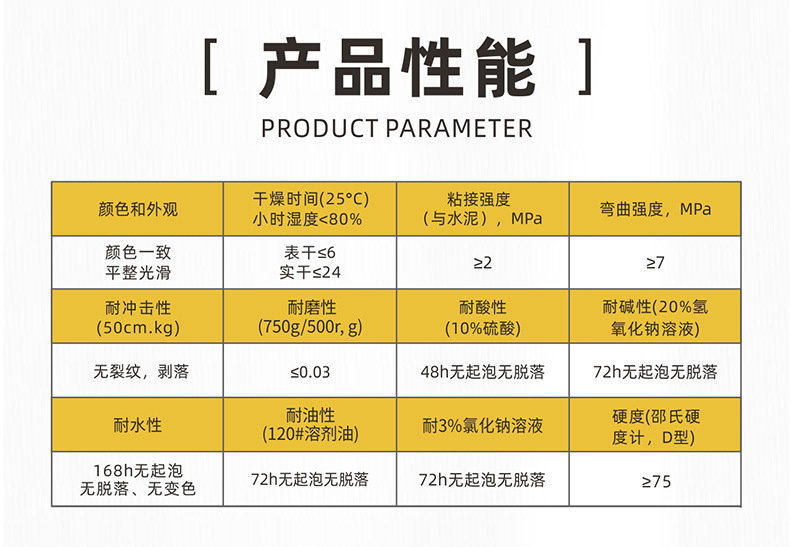 [ 产品性能 ]

PRODUCT PARAMETER

| 颜色和外观 | 干燥时间(25°C) 小时湿度<80% | 粘接强度 （与水泥），MPa | 弯曲强度，MPa |
|---|---|---|---|
| 颜色一致 平整光滑 | 表干≤6 实干≤24 | ≥2 | ≥7 |
| 耐冲击性 (50cm.kg) | 耐磨性 (750g/500r, g) | 耐酸性 (10%硫酸) | 耐碱性(20%氢氧化钠溶液) |
| 无裂纹，剥落 | ≤0.03 | 48h无起泡无脱落 | 72h无起泡无脱落 |
| 耐水性 | 耐油性 (120#溶剂油) | 耐3%氯化钠溶液 | 硬度(邵氏硬度计，D型) |
| 168h无起泡 无脱落、无变色 | 72h无起泡无脱落 | 72h无起泡无脱落 | ≥75 |